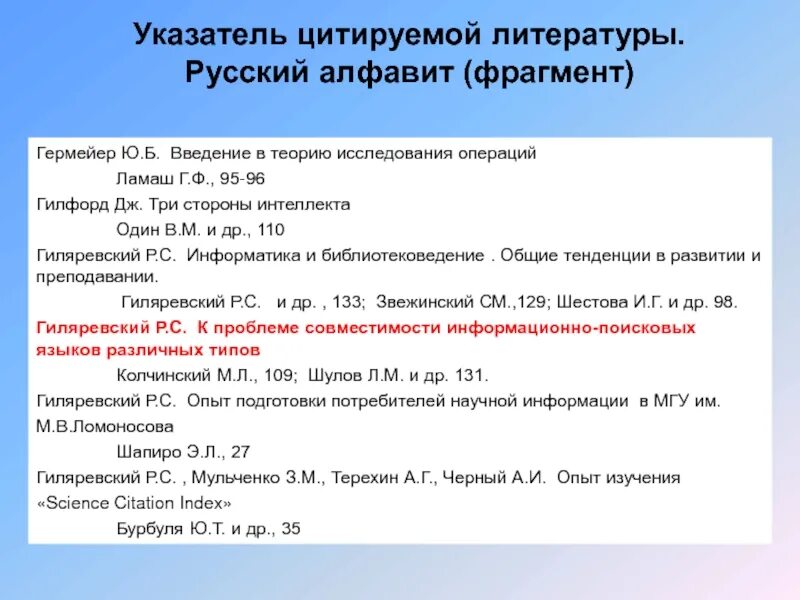 Указатель цитируемой литературы. Русский алфавит (фрагмент)

Гермейер Ю.Б. Введение в теорию исследования операций

Ламаш Г.Ф., 95-96

Гилфорд Дж. Три стороны интеллекта

Один В.М. и др., 110

Гиляревский Р.С. Информатика и библиотековедение . Общие тенденции в развитии и преподавании.

Гиляревский Р.С. и др. , 133; Звежинский СМ.,129; Шестова И.Г. и др. 98.

Гиляревский Р.С. К проблеме совместимости информационно-поисковых языков различных типов

Колчинский М.Л., 109; Шулов Л.М. и др. 131.

Гиляревский Р.С. Опыт подготовки потребителей научной информации в МГУ им. М.В.Ломоносова

Шапиро Э.Л., 27

Гиляревский Р.С. , Мульченко З.М., Терехин А.Г., Черный А.И. Опыт изучения «Science Citation Index»

Бурбуля Ю.Т. и др., 35